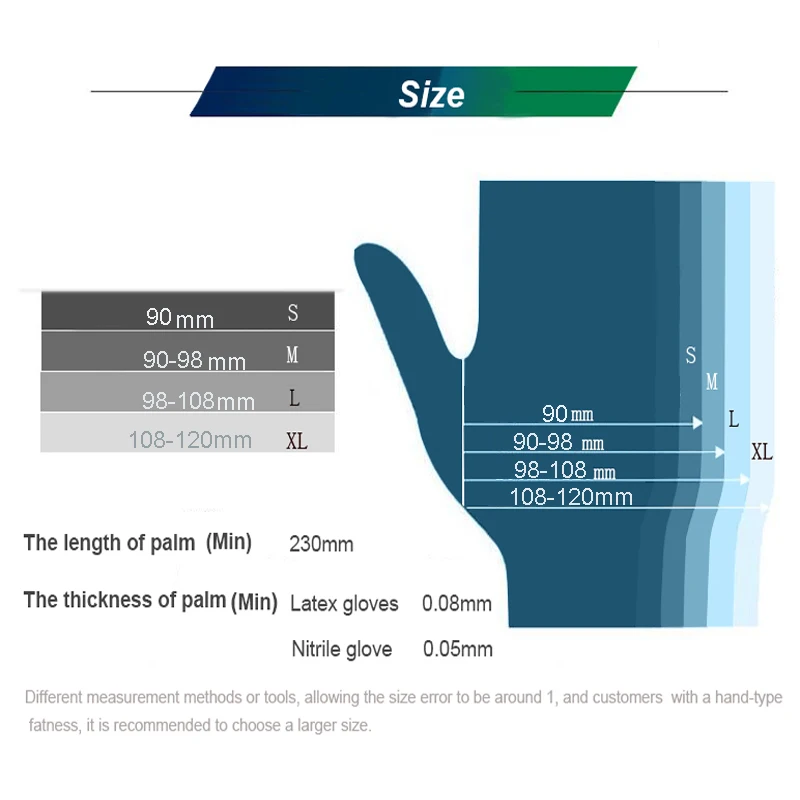 Size

| 90 mm | S |
|---|---|
| 90-98 mm | M |
| 98-108mm | L |
| 108-120mm | XL |

S
M
L
XL
90 mm
90-98 mm
98-108 mm
108-120mm

The length of palm (Min) 230mm

The thickness of palm (Min) Latex gloves 0.08mm

Nitrile glove 0.05mm

Different measurement methods or tools, allowing the size error to be around 1, and customers with a hand-type fatness, it is recommended to choose a larger size.